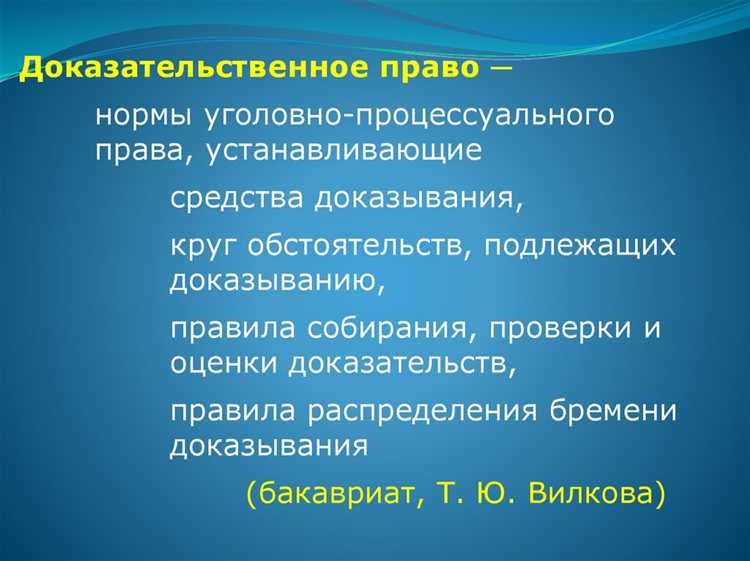 Доказательственное право —

нормы уголовно-процессуального права, устанавливающие

средства доказывания,

круг обстоятельств, подлежащих доказыванию,

правила собирания, проверки и оценки доказательств,

правила распределения бремени доказывания

(бакавриат, Т. Ю. Вилкова)